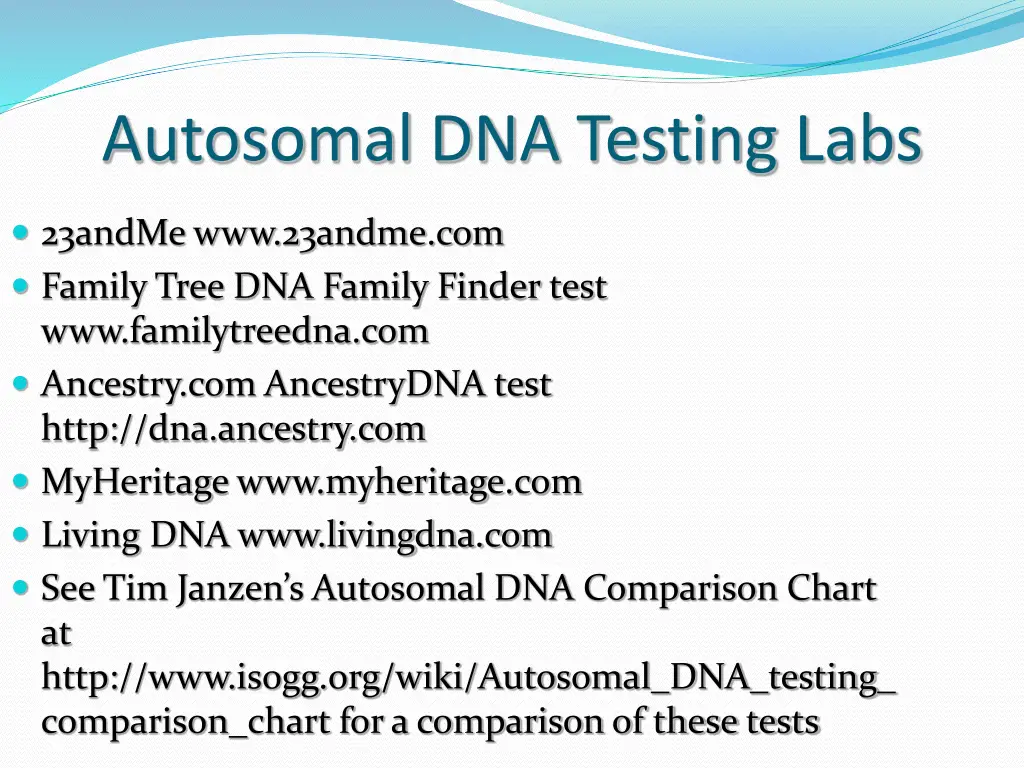 Autosomal DNA Testing Labs

- 23andMe www.23andme.com
- Family Tree DNA Family Finder test www.familytreedna.com
- Ancestry.com AncestryDNA test http://dna.ancestry.com
- MyHeritage www.myheritage.com
- Living DNA www.livingdna.com
- See Tim Janzen's Autosomal DNA Comparison Chart at http://www.isogg.org/wiki/Autosomal_DNA_testing_comparison_chart for a comparison of these tests